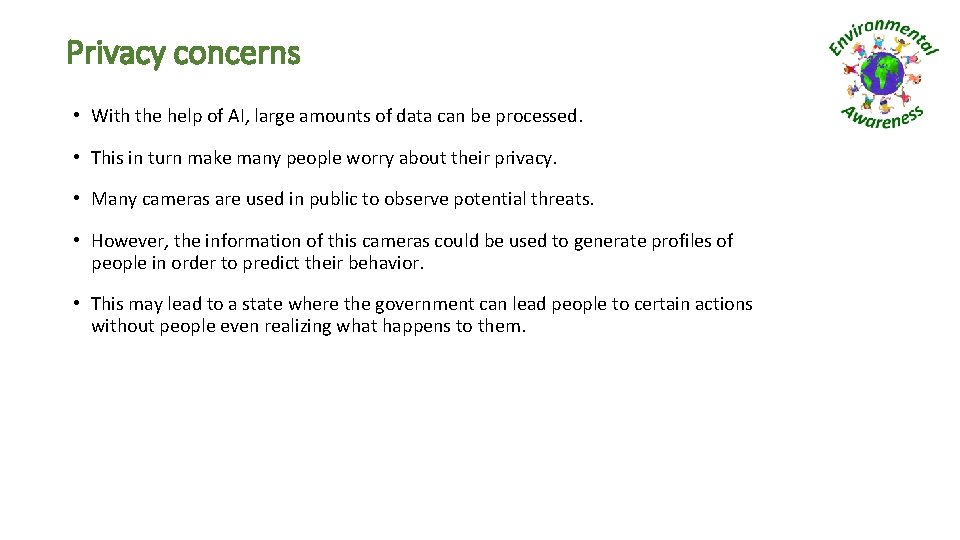 Privacy concerns

Environmental Awareness

• With the help of AI, large amounts of data can be processed.

• This in turn make many people worry about their privacy.

• Many cameras are used in public to observe potential threats.

• However, the information of this cameras could be used to generate profiles of people in order to predict their behavior.

• This may lead to a state where the government can lead people to certain actions without people even realizing what happens to them.